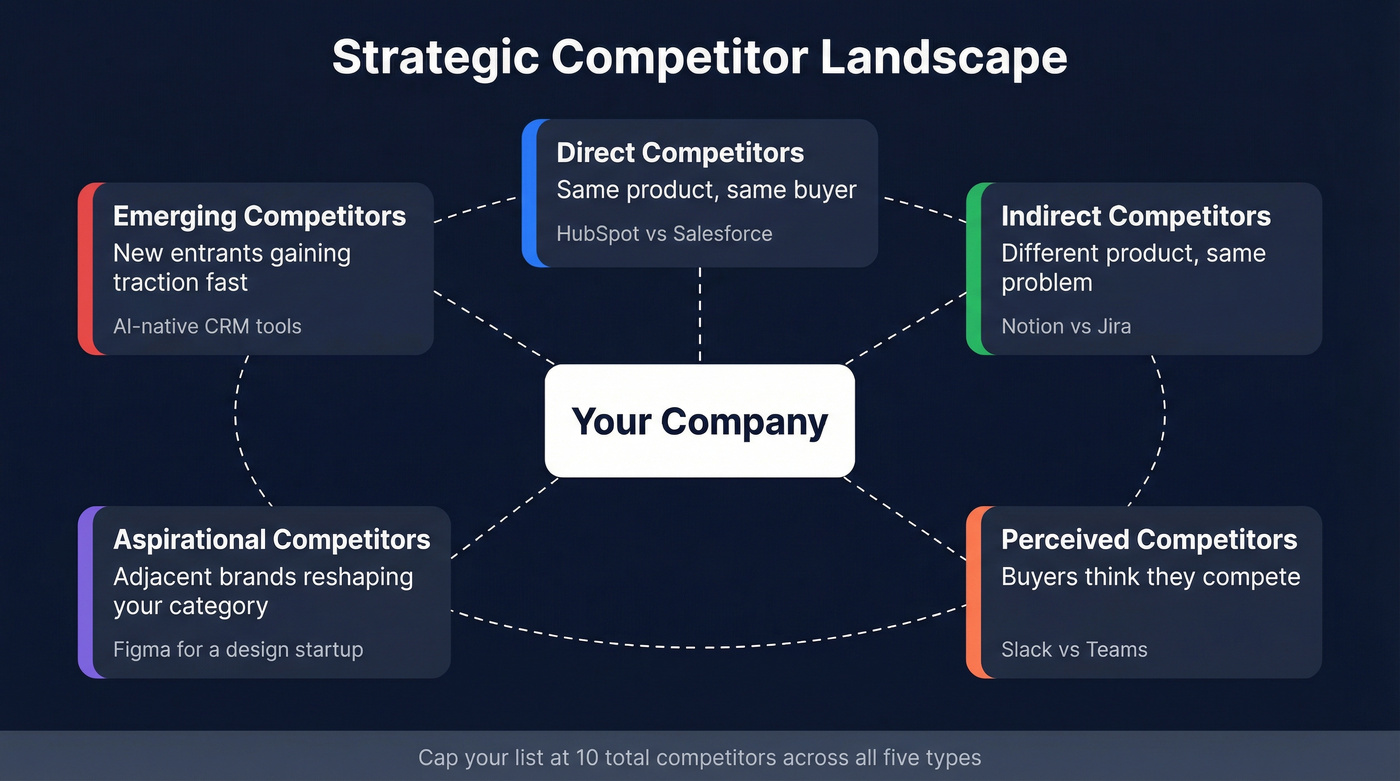 Strategic Competitor Landscape

Direct Competitors
Same product, same buyer
HubSpot vs Salesforce

Emerging Competitors
New entrants gaining traction fast
AI-native CRM tools

Indirect Competitors
Different product, same problem
Notion vs Jira

Your Company

Aspirational Competitors
Adjacent brands reshaping your category
Figma for a design startup

Perceived Competitors
Buyers think they compete
Slack vs Teams

Cap your list at 10 total competitors across all five types